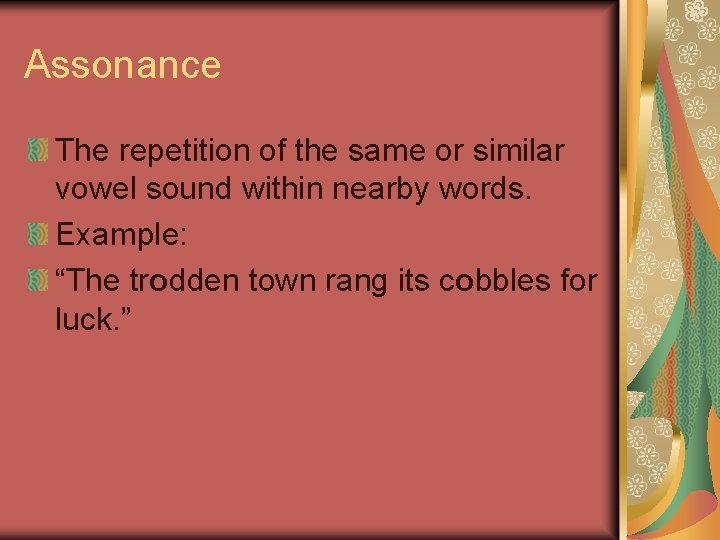 Assonance

The repetition of the same or similar vowel sound within nearby words.

Example:

“The trodden town rang its cobbles for luck.”